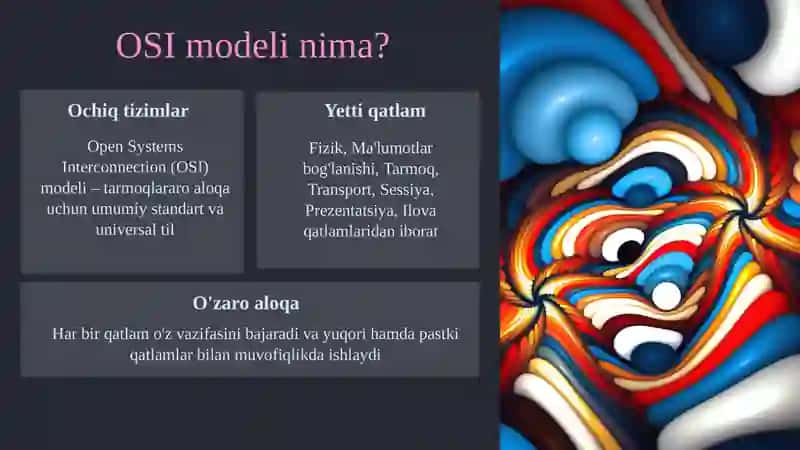 OSI modeli nima?

Ochiq tizimlar

Open Systems Interconnection (OSI) modeli – tarmoqlararo aloqa uchun umumiy standart va universal til

Yetti qatlam

Fizik, Ma'lumotlar bog'lanishi, Tarmoq, Transport, Sessiya, Prezentatsiya, Ilova qatlamlaridan iborat

O'zaro aloqa

Har bir qatlam o'z vazifasini bajaradi va yuqori hamda pastki qatlamlar bilan muvofiqlikda ishlaydi